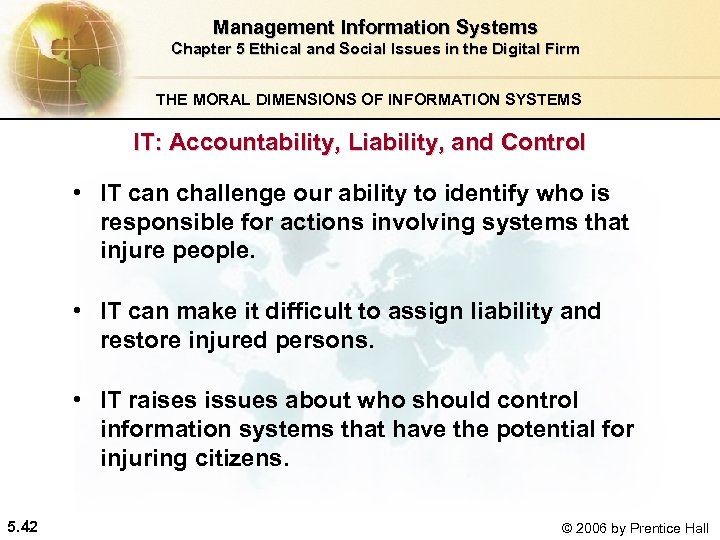 Management Information Systems
Chapter 5 Ethical and Social Issues in the Digital Firm

THE MORAL DIMENSIONS OF INFORMATION SYSTEMS

IT: Accountability, Liability, and Control

• IT can challenge our ability to identify who is responsible for actions involving systems that injure people.

• IT can make it difficult to assign liability and restore injured persons.

• IT raises issues about who should control information systems that have the potential for injuring citizens.

5.42

© 2006 by Prentice Hall